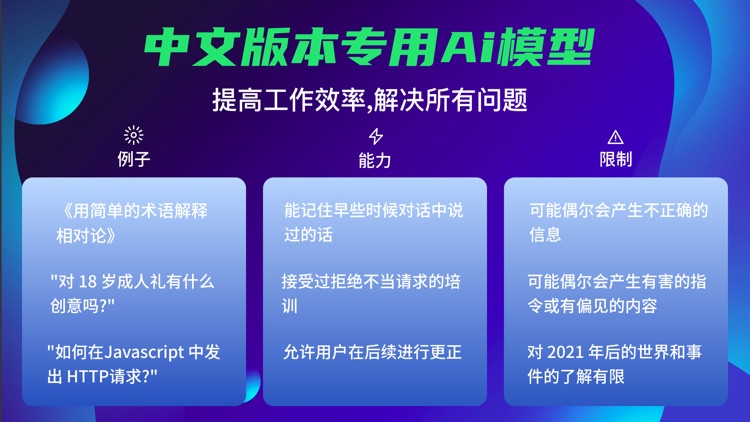 中文版本专用Ai模型

提高工作效率,解决所有问题

例子

《用简单的术语解释相对论》

"对 18 岁成人礼有什么创意吗?"

"如何在Javascript 中发出 HTTP请求?"

能力

能记住早些时候对话中说过的话

接受过拒绝不当请求的培训

允许用户在后续进行更正

限制

可能偶尔会产生不正确的信息

可能偶尔会产生有害的指令或有偏见的内容

对 2021 年后的世界和事件的了解有限